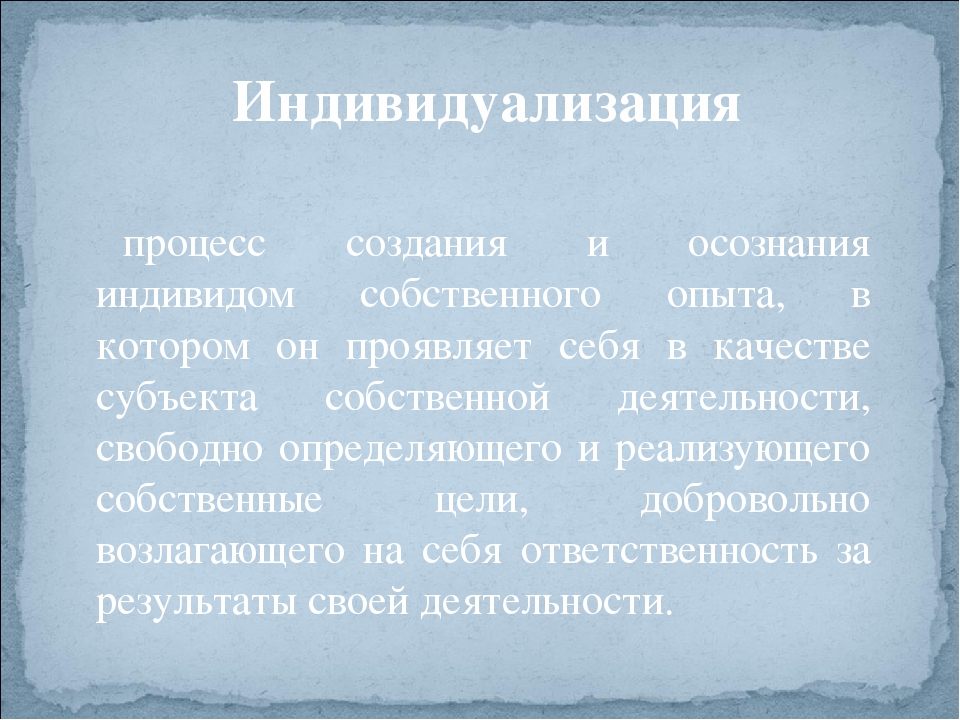 Индивидуализация

процесс создания и осознания индивидом собственного опыта, в котором он проявляет себя в качестве субъекта собственной деятельности, свободно определяющего и реализующего собственные цели, добровольно возлагающего на себя ответственность за результаты своей деятельности.